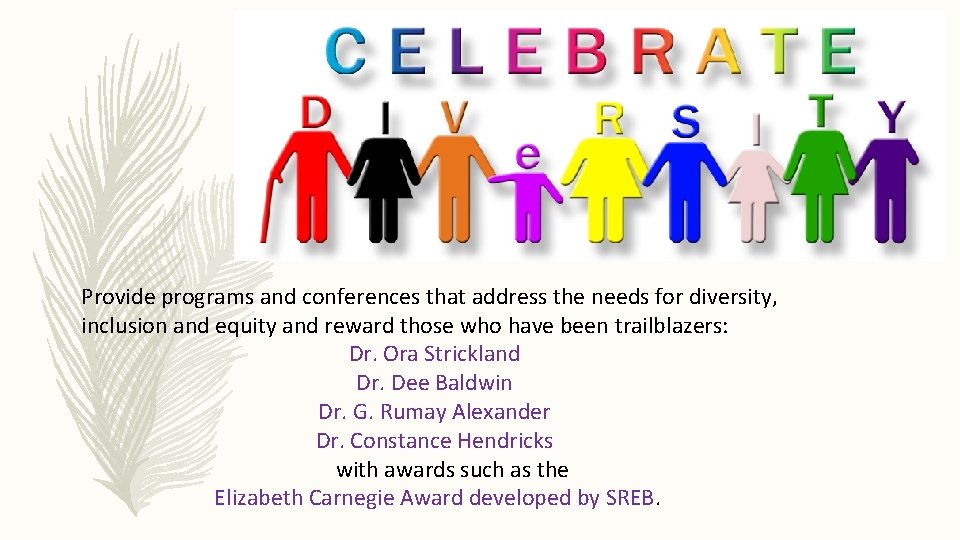 CELEBRATE

DIVeRSITY

Provide programs and conferences that address the needs for diversity, inclusion and equity and reward those who have been trailblazers:

Dr. Ora Strickland
Dr. Dee Baldwin
Dr. G. Rumay Alexander
Dr. Constance Hendricks
with awards such as the
Elizabeth Carnegie Award developed by SREB.